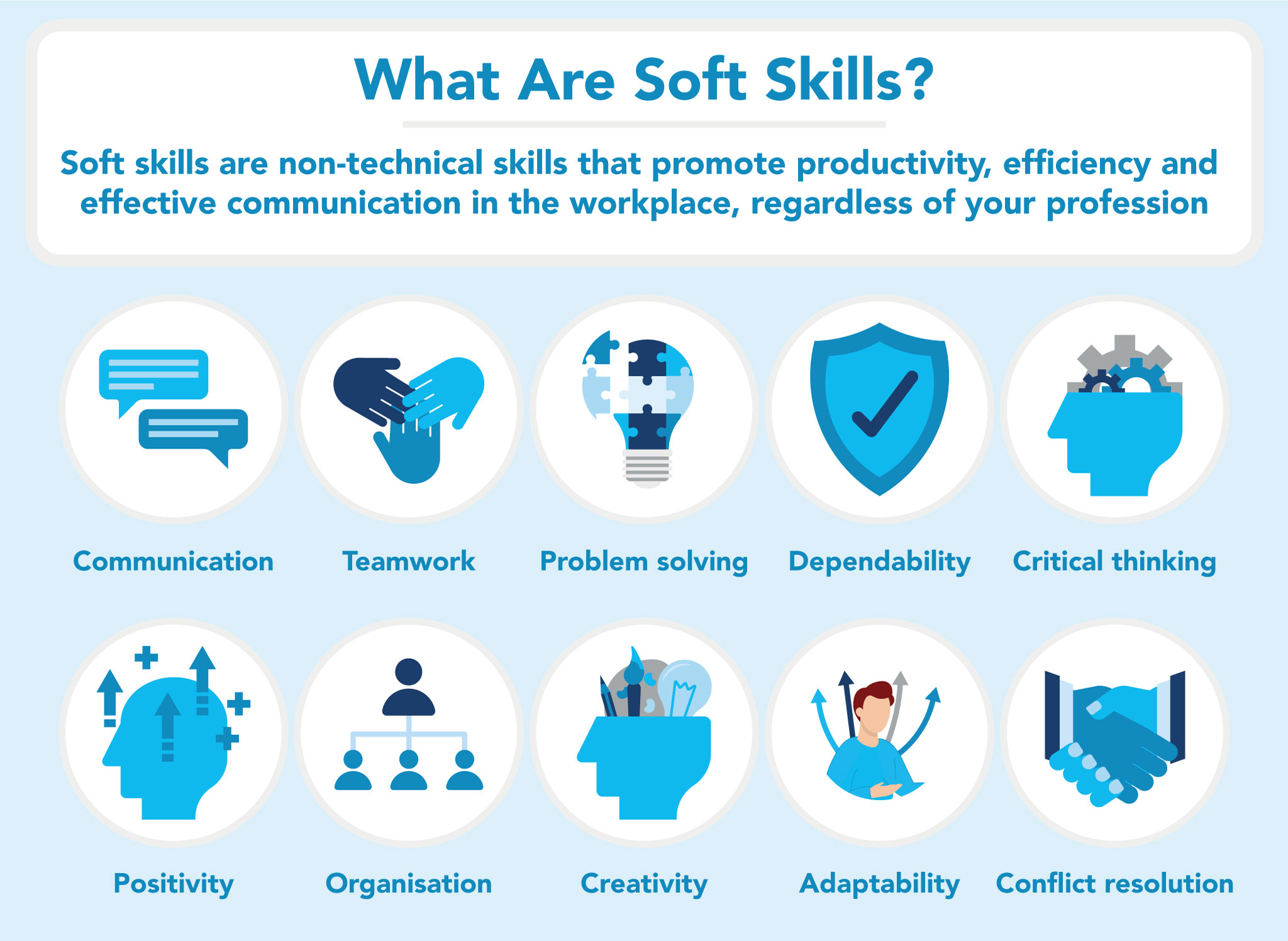 What Are Soft Skills?

Soft skills are non-technical skills that promote productivity, efficiency and effective communication in the workplace, regardless of your profession

Communication

Teamwork

Problem solving

Dependability

Critical thinking

Positivity

Organisation

Creativity

Adaptability

Conflict resolution